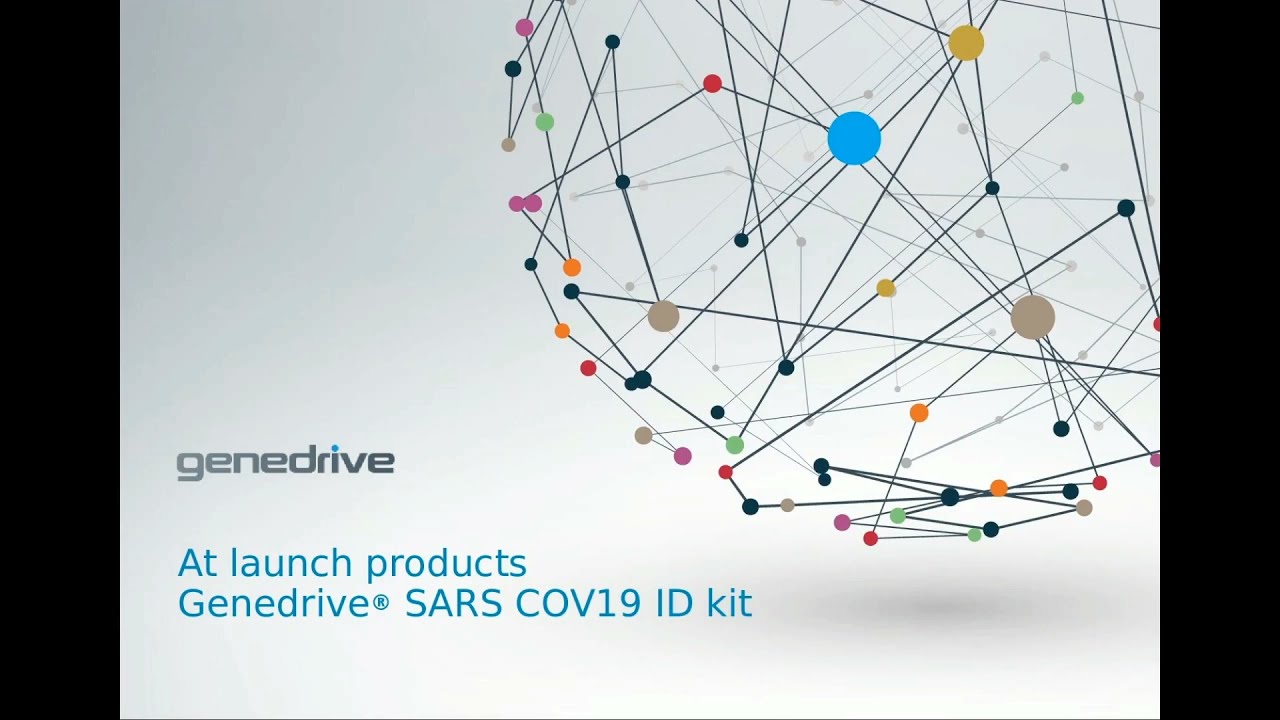 genedrive

At launch products
Genedrive® SARS COV19 ID kit